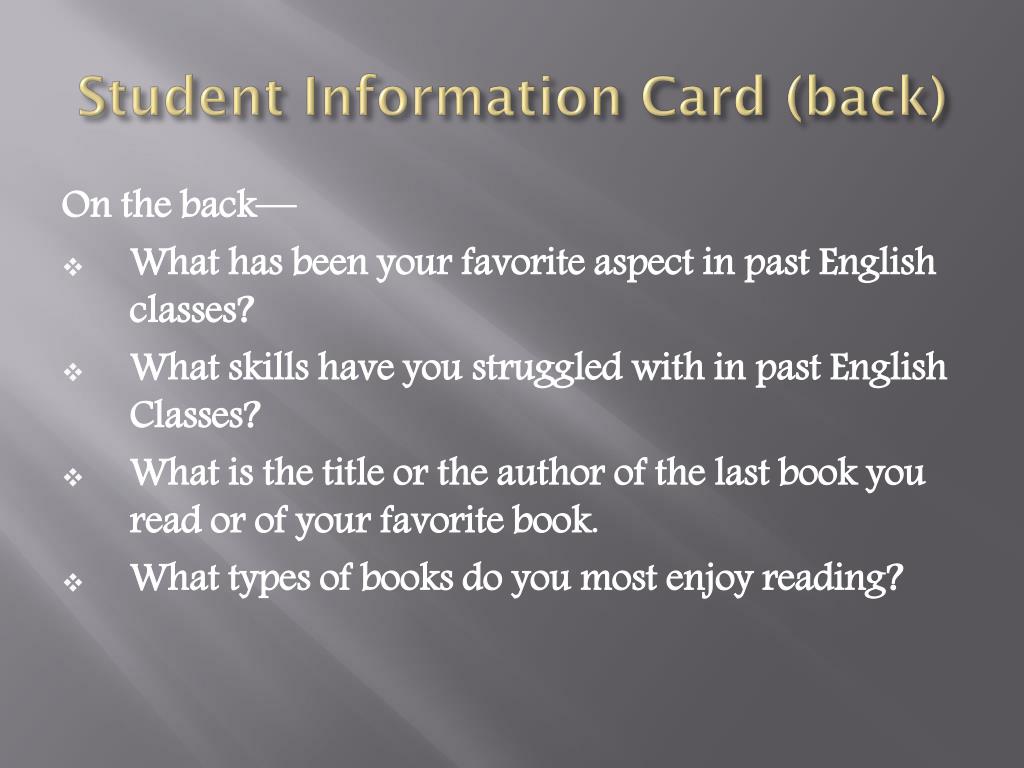 Student Information Card (back)

On the back—

❖ What has been your favorite aspect in past English classes?

❖ What skills have you struggled with in past English Classes?

❖ What is the title or the author of the last book you read or of your favorite book.

❖ What types of books do you most enjoy reading?